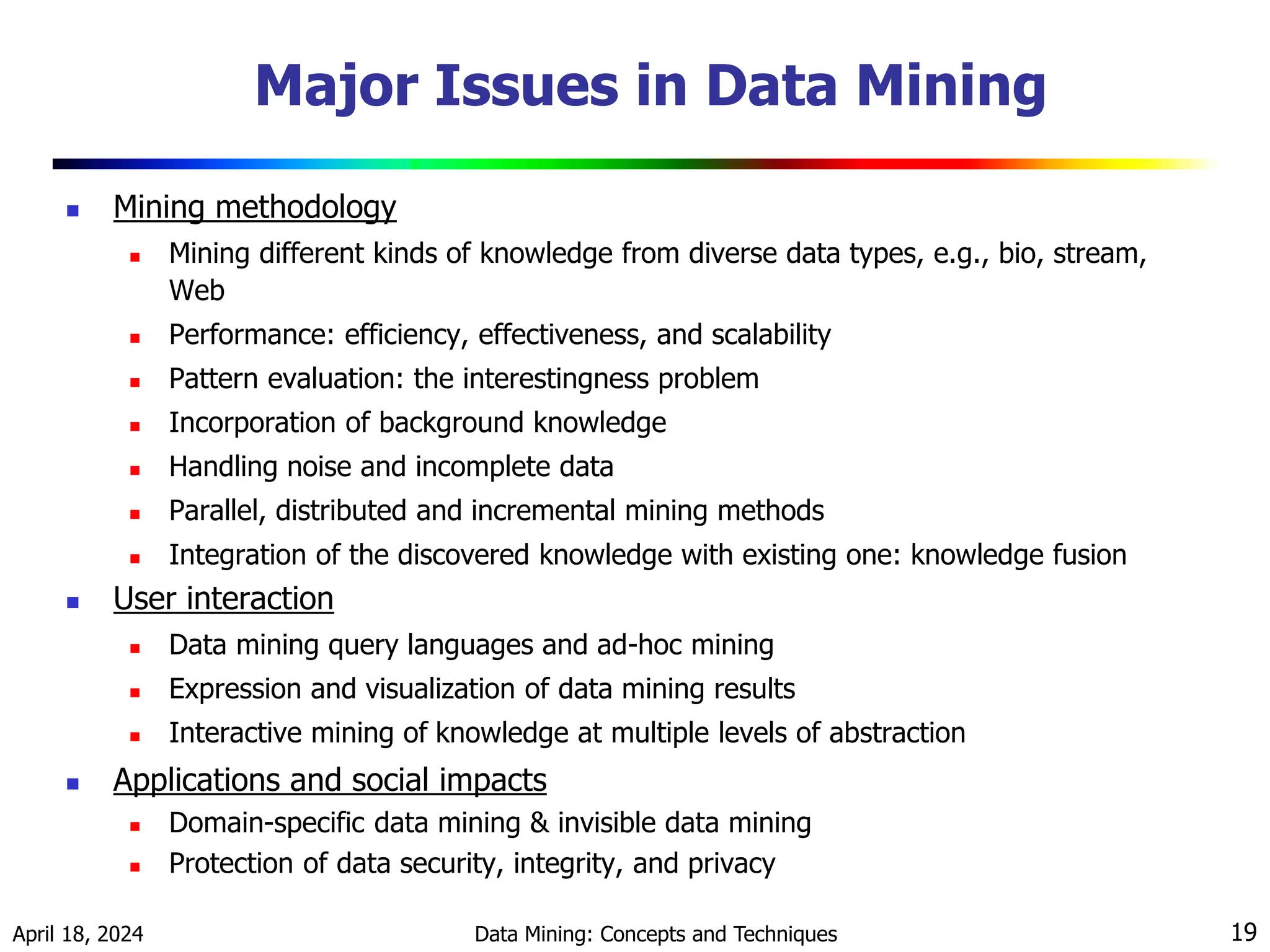 Major Issues in Data Mining

- Mining methodology
  - Mining different kinds of knowledge from diverse data types, e.g., bio, stream, Web
  - Performance: efficiency, effectiveness, and scalability
  - Pattern evaluation: the interestingness problem
  - Incorporation of background knowledge
  - Handling noise and incomplete data
  - Parallel, distributed and incremental mining methods
  - Integration of the discovered knowledge with existing one: knowledge fusion
- User interaction
  - Data mining query languages and ad-hoc mining
  - Expression and visualization of data mining results
  - Interactive mining of knowledge at multiple levels of abstraction
- Applications and social impacts
  - Domain-specific data mining & invisible data mining
  - Protection of data security, integrity, and privacy

April 18, 2024 Data Mining: Concepts and Techniques 19